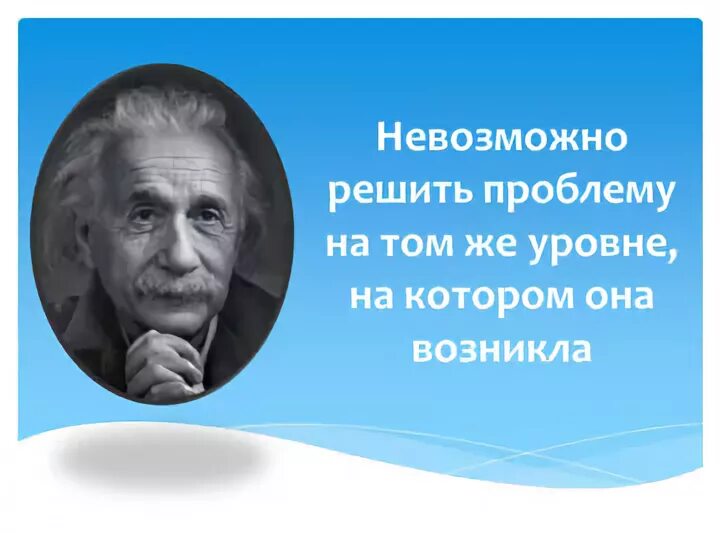 Невозможно решить проблему на том же уровне, на котором она возникла